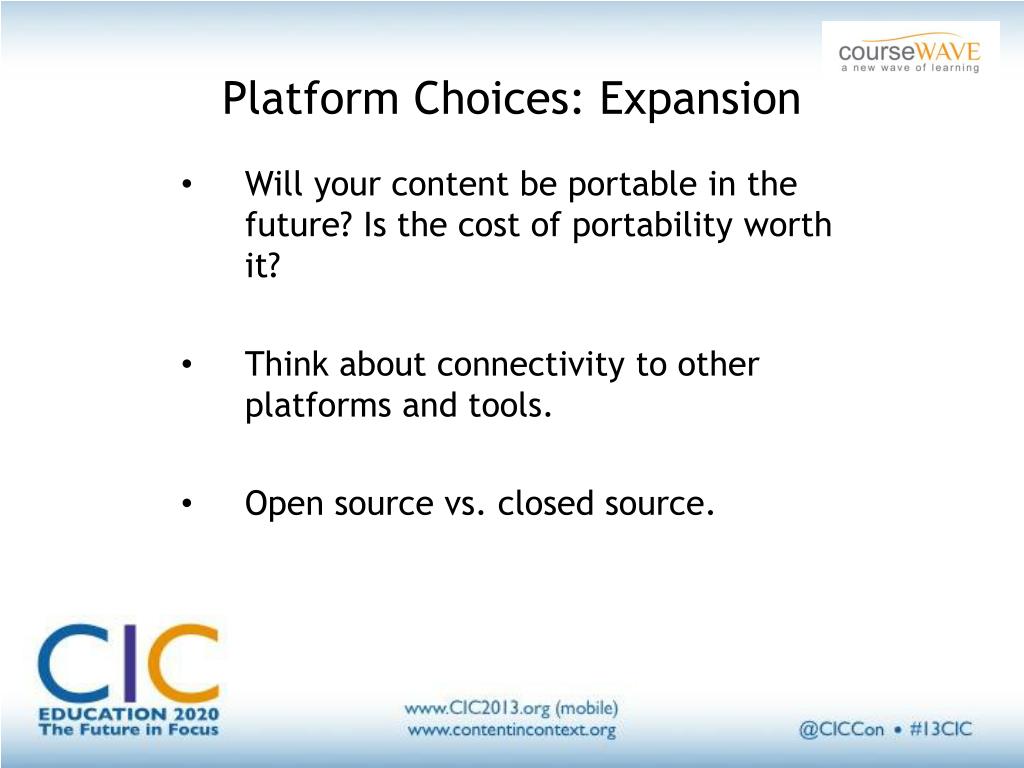 courseWAVE
a new wave of learning

Platform Choices: Expansion

• Will your content be portable in the future? Is the cost of portability worth it?

• Think about connectivity to other platforms and tools.

• Open source vs. closed source.

CIC
EDUCATION 2020
The Future in Focus

www.CIC2013.org (mobile)
www.contentincontext.org

@CICCon • #13CIC